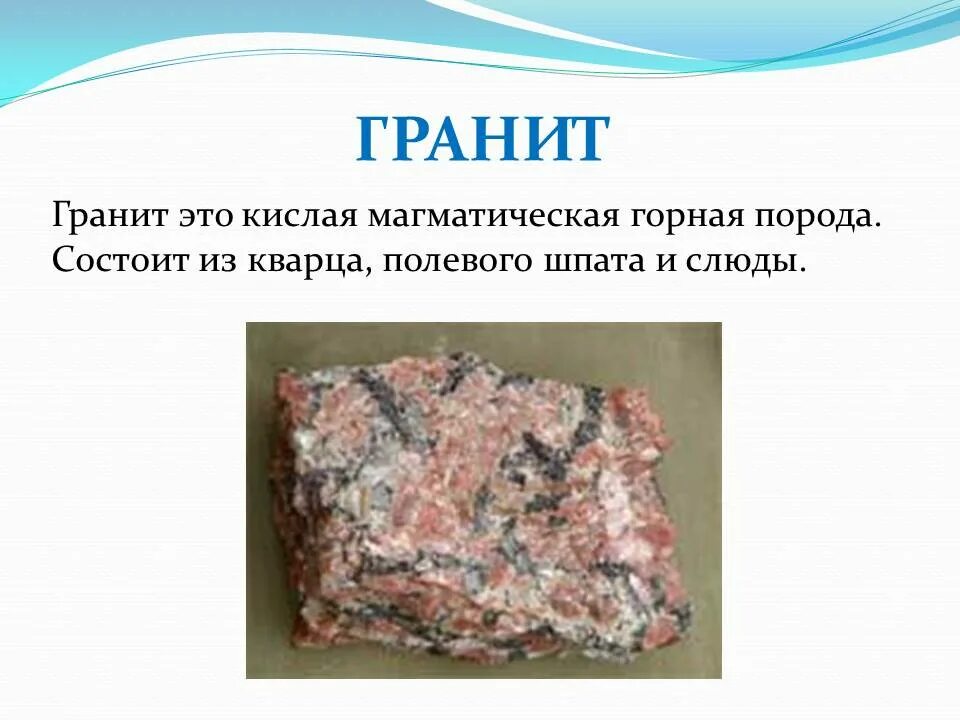 ГРАНИТ

Гранит это кислая магматическая горная порода. Состоит из кварца, полевого шпата и слюды.